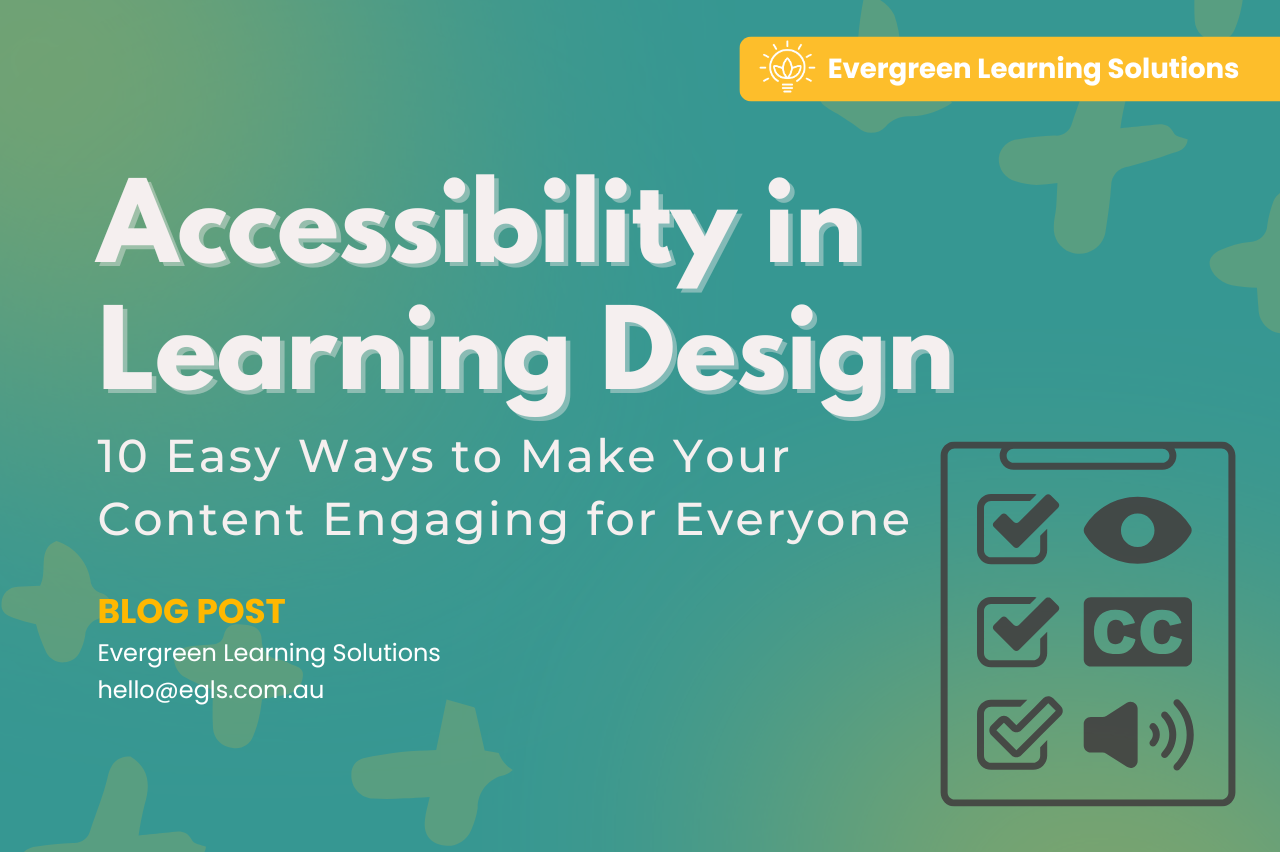 Evergreen Learning Solutions

Accessibility in Learning Design

10 Easy Ways to Make Your Content Engaging for Everyone

BLOG POST

Evergreen Learning Solutions

hello@egls.com.au

CC